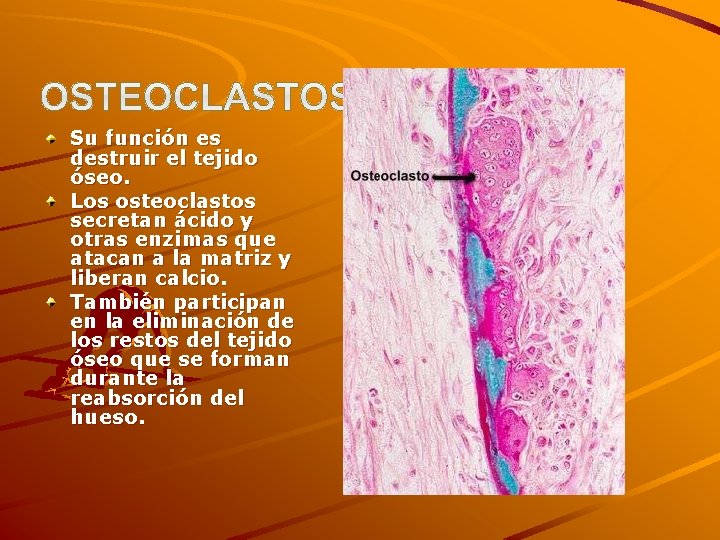 OSTEOCLASTOS

Su función es destruir el tejido óseo.

Los osteoclastos secretan ácido y otras enzimas que atacan a la matriz y liberan calcio.

También participan en la eliminación de los restos del tejido óseo que se forman durante la reabsorción del hueso.

Osteoclasto